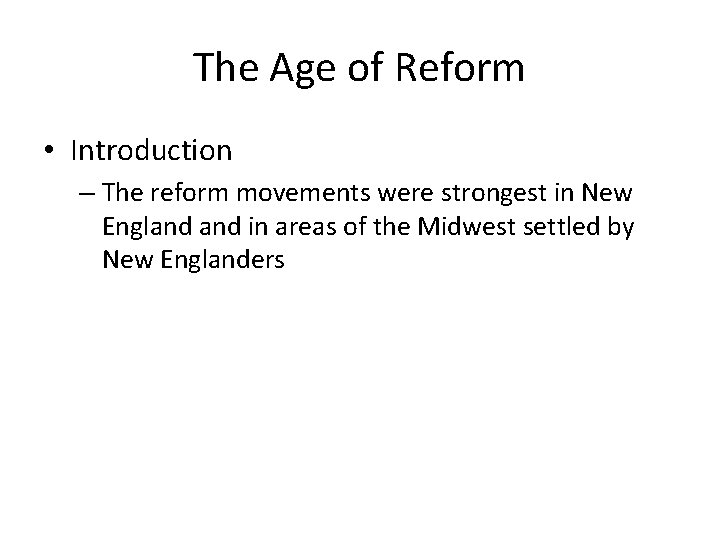 The Age of Reform

• Introduction
– The reform movements were strongest in New England and in areas of the Midwest settled by New Englanders